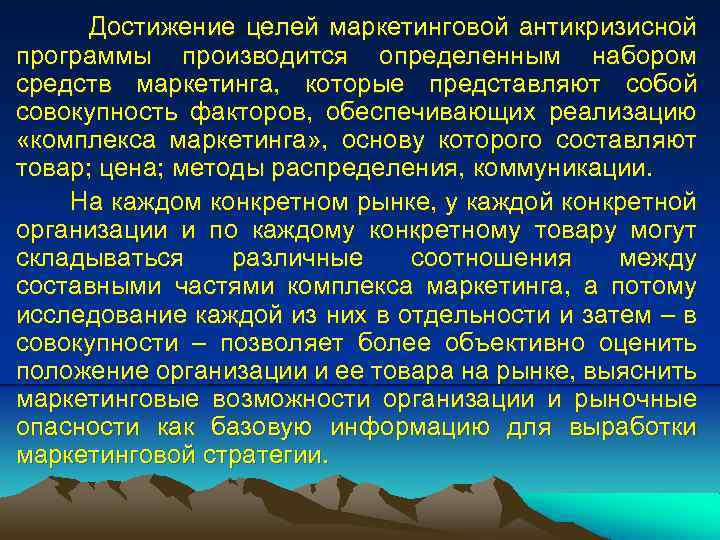 Достижение целей маркетинговой антикризисной программы производится определенным набором средств маркетинга, которые представляют собой совокупность факторов, обеспечивающих реализацию «комплекса маркетинга», основу которого составляют товар; цена; методы распределения, коммуникации.

На каждом конкретном рынке, у каждой конкретной организации и по каждому конкретному товару могут складываться различные соотношения между составными частями комплекса маркетинга, а потому исследование каждой из них в отдельности и затем – в совокупности – позволяет более объективно оценить положение организации и ее товара на рынке, выяснить маркетинговые возможности организации и рыночные опасности как базовую информацию для выработки маркетинговой стратегии.